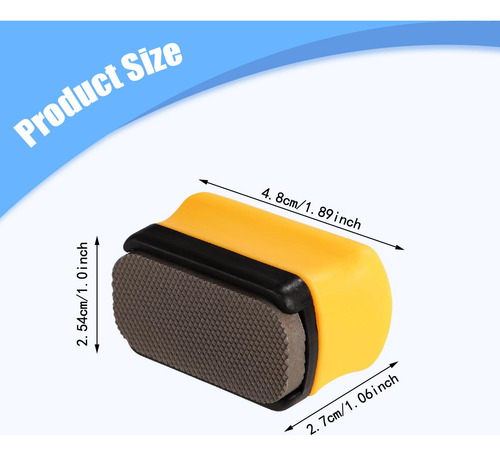 Product Size

4.8cm/1.89inch

2.54cm/1.0inch

2.7cm/1.06inch